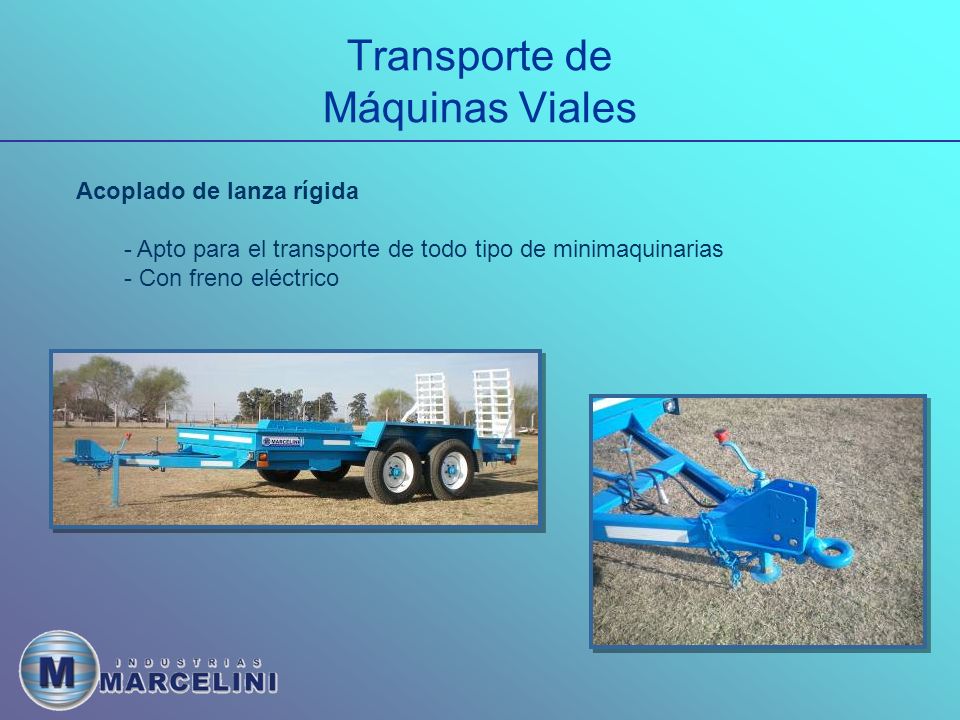 Transporte de
Máquinas Viales

Acoplado de lanza rígida

- Apto para el transporte de todo tipo de minimaquinarias
- Con freno eléctrico

MARCELINI

M INDUSTRIAS MARCELINI